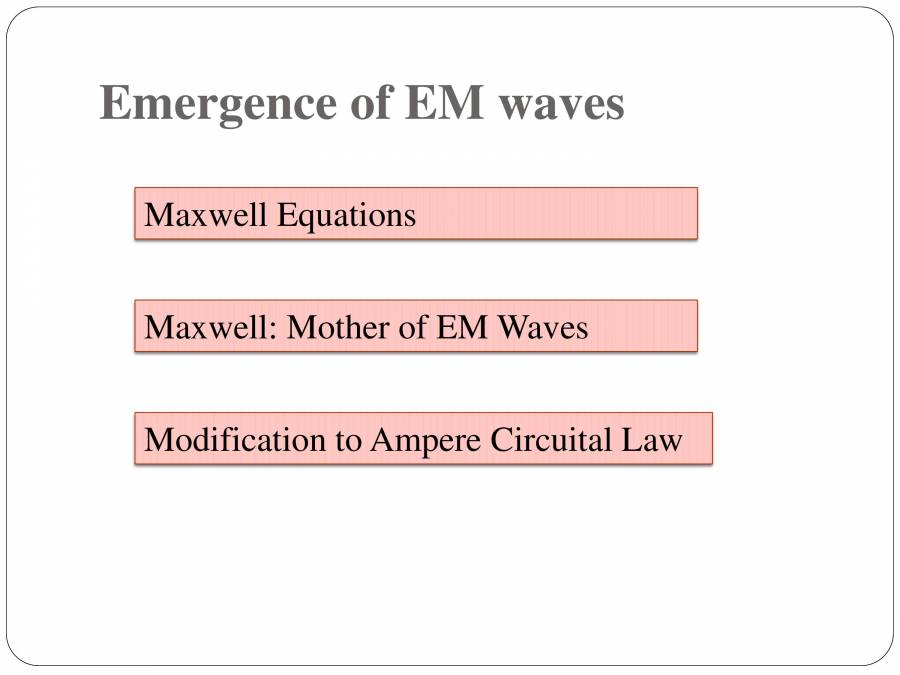 Emergence of EM waves

Maxwell Equations

Maxwell: Mother of EM Waves

Modification to Ampere Circuital Law